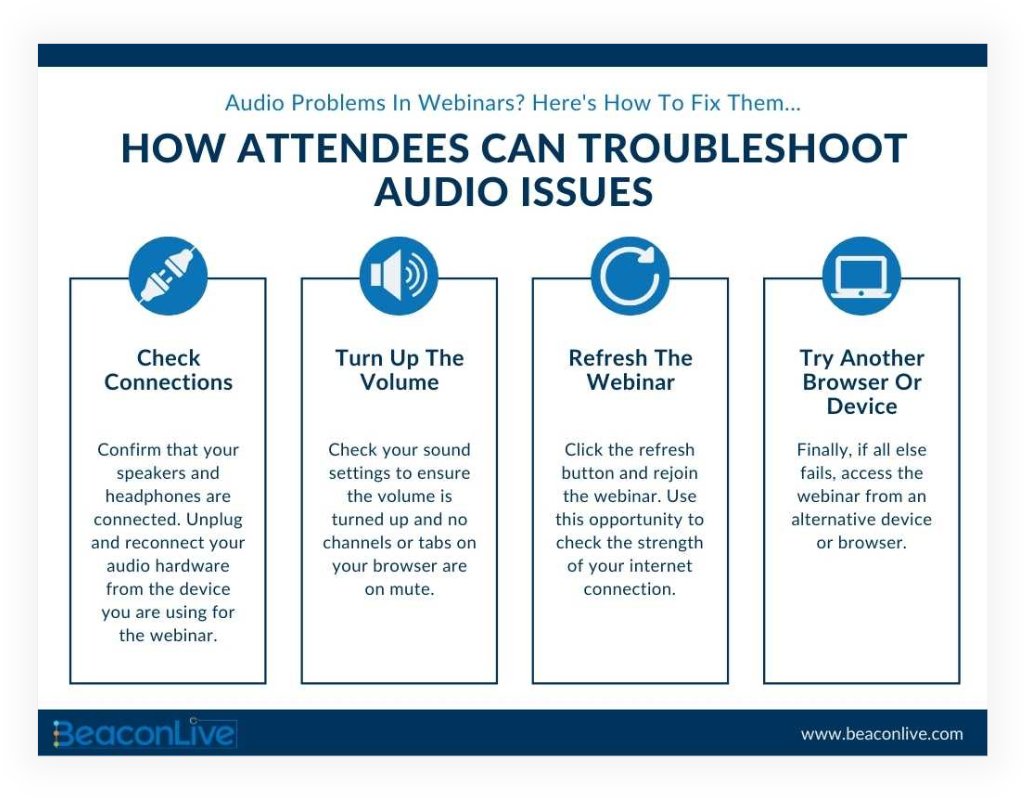 Audio Problems In Webinars? Here's How To Fix Them...

HOW ATTENDEES CAN TROUBLESHOOT AUDIO ISSUES

Check Connections

Confirm that your speakers and headphones are connected. Unplug and reconnect your audio hardware from the device you are using for the webinar.

Turn Up The Volume

Check your sound settings to ensure the volume is turned up and no channels or tabs on your browser are on mute.

Refresh The Webinar

Click the refresh button and rejoin the webinar. Use this opportunity to check the strength of your internet connection.

Try Another Browser Or Device

Finally, if all else fails, access the webinar from an alternative device or browser.

BeaconLive

www.beaconlive.com